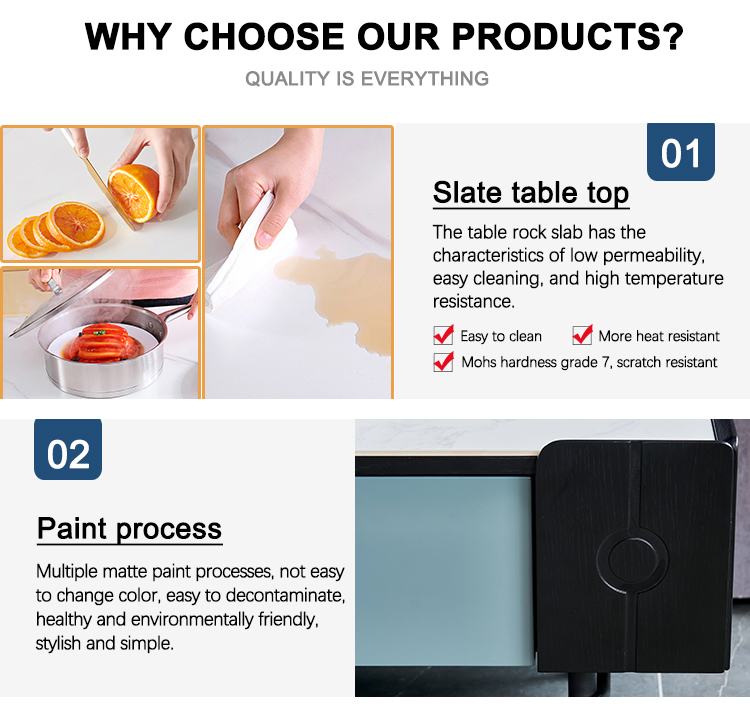 WHY CHOOSE OUR PRODUCTS?

QUALITY IS EVERYTHING

01

Slate table top

The table rock slab has the characteristics of low permeability, easy cleaning, and high temperature resistance.

Easy to clean

More heat resistant

Mohs hardness grade 7, scratch resistant

02

Paint process

Multiple matte paint processes, not easy to change color, easy to decontaminate, healthy and environmentally friendly, stylish and simple.